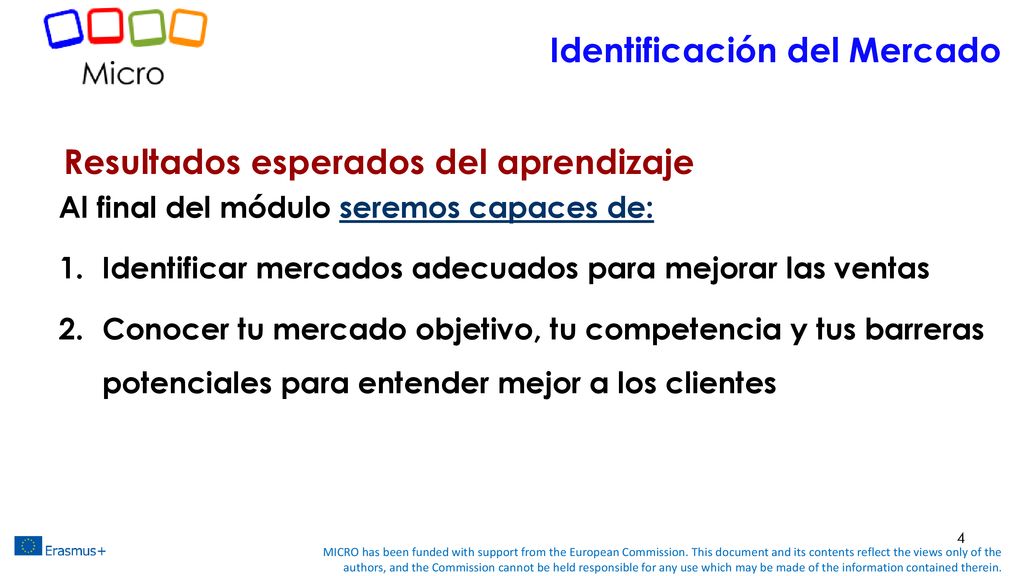 Micro

Identificación del Mercado

Resultados esperados del aprendizaje

Al final del módulo seremos capaces de:

1. Identificar mercados adecuados para mejorar las ventas
2. Conocer tu mercado objetivo, tu competencia y tus barreras potenciales para entender mejor a los clientes

4

Erasmus+

MICRO has been funded with support from the European Commission. This document and its contents reflect the views only of the authors, and the Commission cannot be held responsible for any use which may be made of the information contained therein.